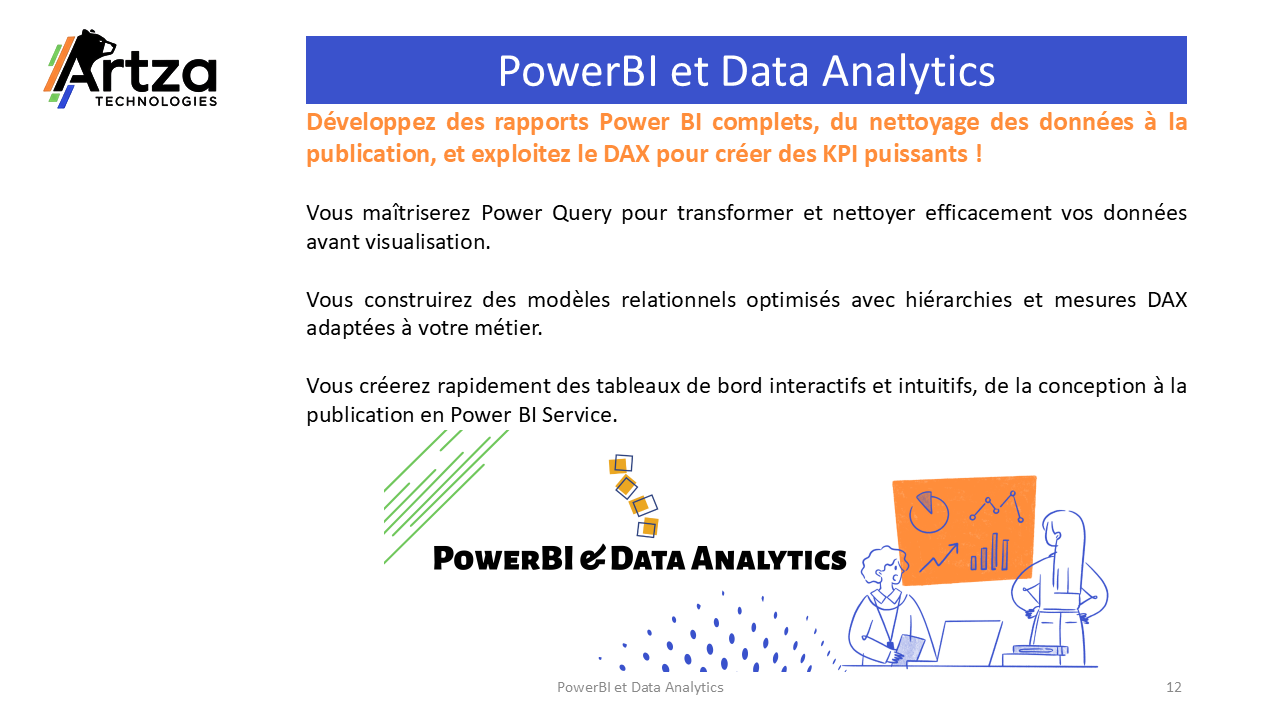 Artza
TECHNOLOGIES

PowerBI et Data Analytics

Développez des rapports Power BI complets, du nettoyage des données à la publication, et exploitez le DAX pour créer des KPI puissants !

Vous maîtriserez Power Query pour transformer et nettoyer efficacement vos données avant visualisation.

Vous construirez des modèles relationnels optimisés avec hiérarchies et mesures DAX adaptées à votre métier.

Vous créerez rapidement des tableaux de bord interactifs et intuitifs, de la conception à la publication en Power BI Service.

PowerBI & Data Analytics

PowerBI et Data Analytics

12